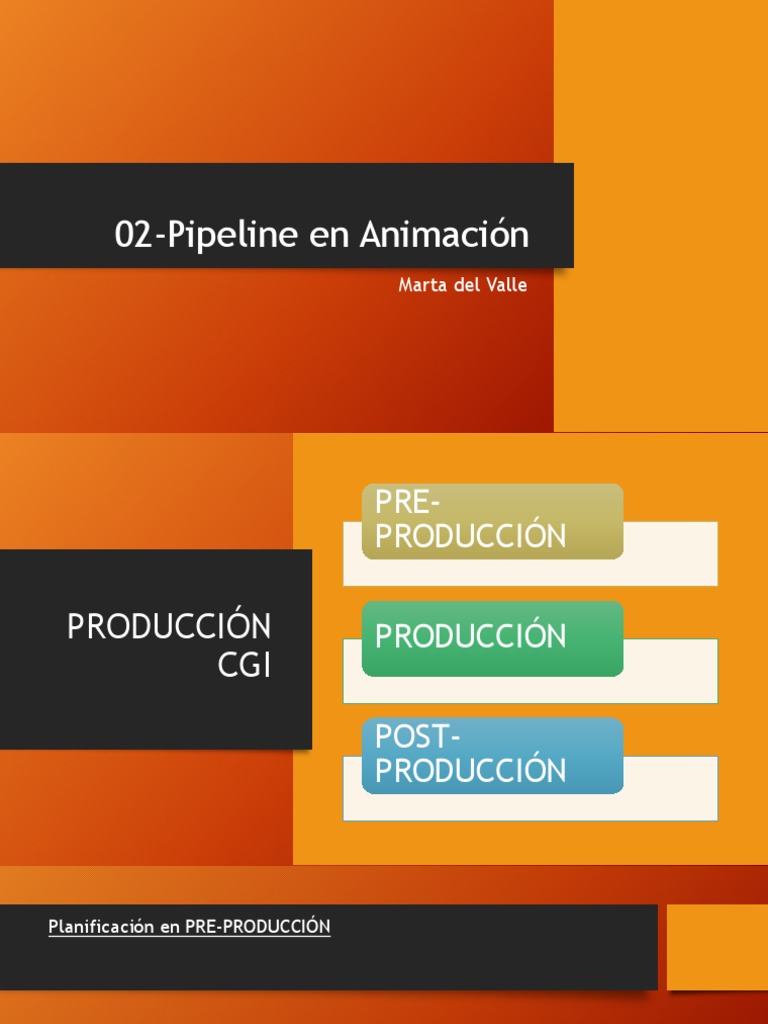 02-Pipeline en Animación

Marta del Valle

PRODUCCIÓN CGI

PRE-PRODUCCIÓN

PRODUCCIÓN

POST-PRODUCCIÓN

Planificación en PRE-PRODUCCIÓN